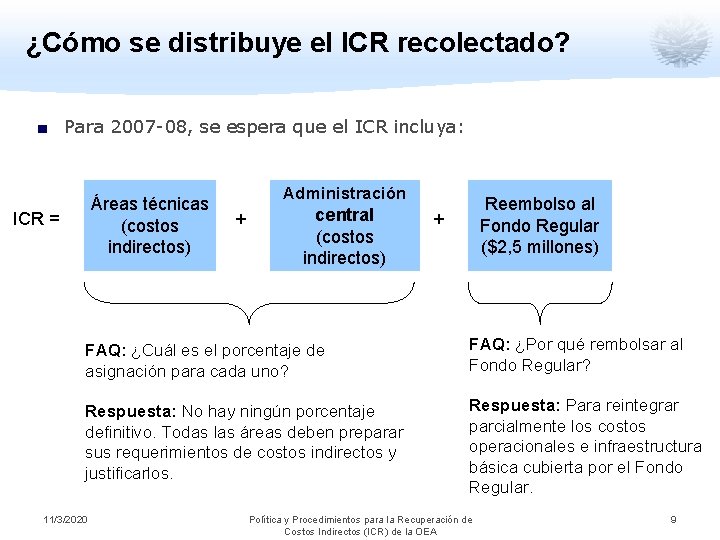 ¿Cómo se distribuye el ICR recolectado?

Para 2007-08, se espera que el ICR incluya:

ICR = Áreas técnicas (costos indirectos) + Administración central (costos indirectos) + Reembolso al Fondo Regular ($2,5 millones)

FAQ: ¿Cuál es el porcentaje de asignación para cada uno?

Respuesta: No hay ningún porcentaje definitivo. Todas las áreas deben preparar sus requerimientos de costos indirectos y justificarlos.

FAQ: ¿Por qué rembolsar al Fondo Regular?

Respuesta: Para reintegrar parcialmente los costos operacionales e infraestructura básica cubierta por el Fondo Regular.

11/3/2020

Política y Procedimientos para la Recuperación de Costos Indirectos (ICR) de la OEA

9